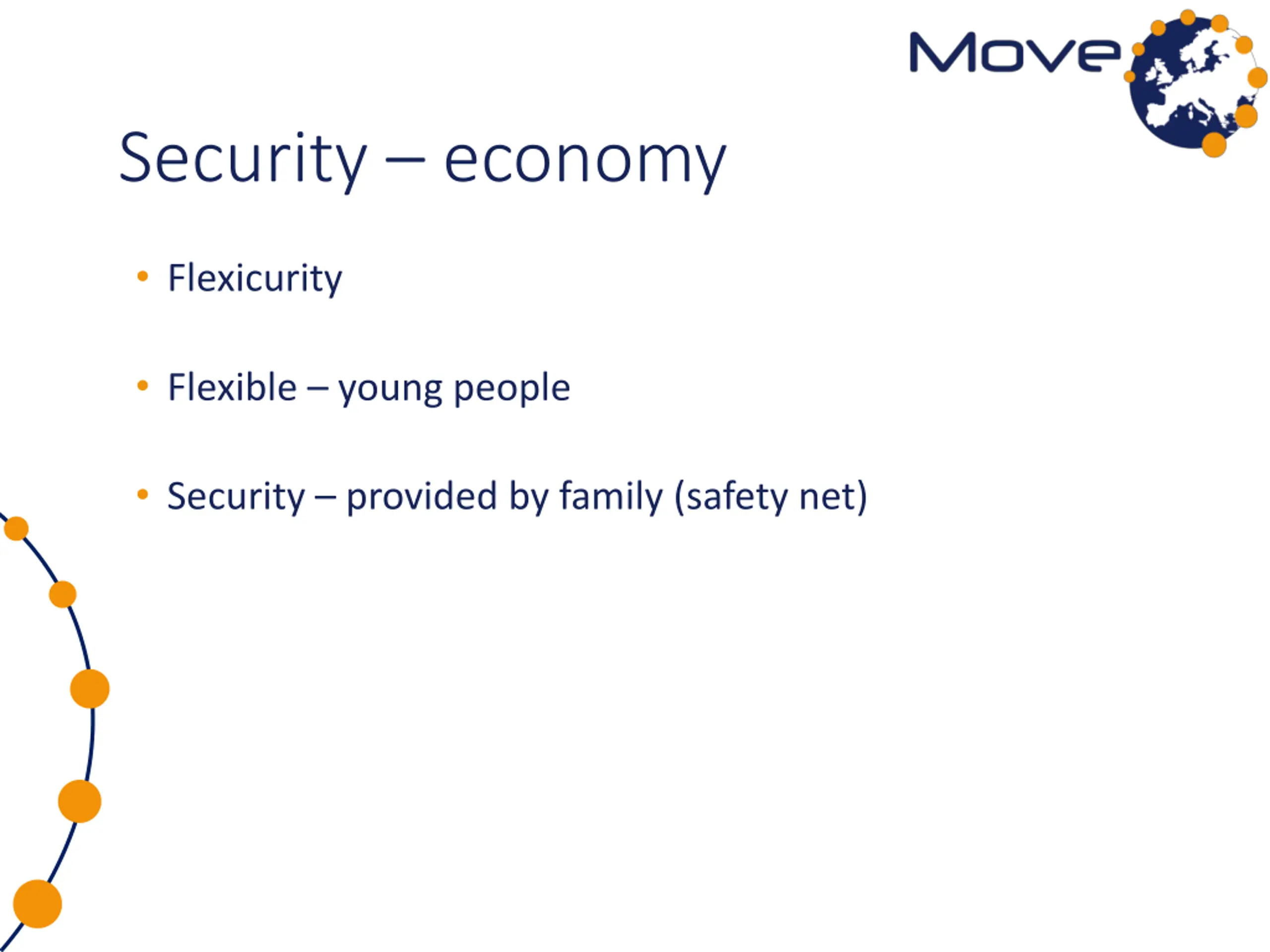 Move

Security – economy

• Flexicurity

• Flexible – young people

• Security – provided by family (safety net)